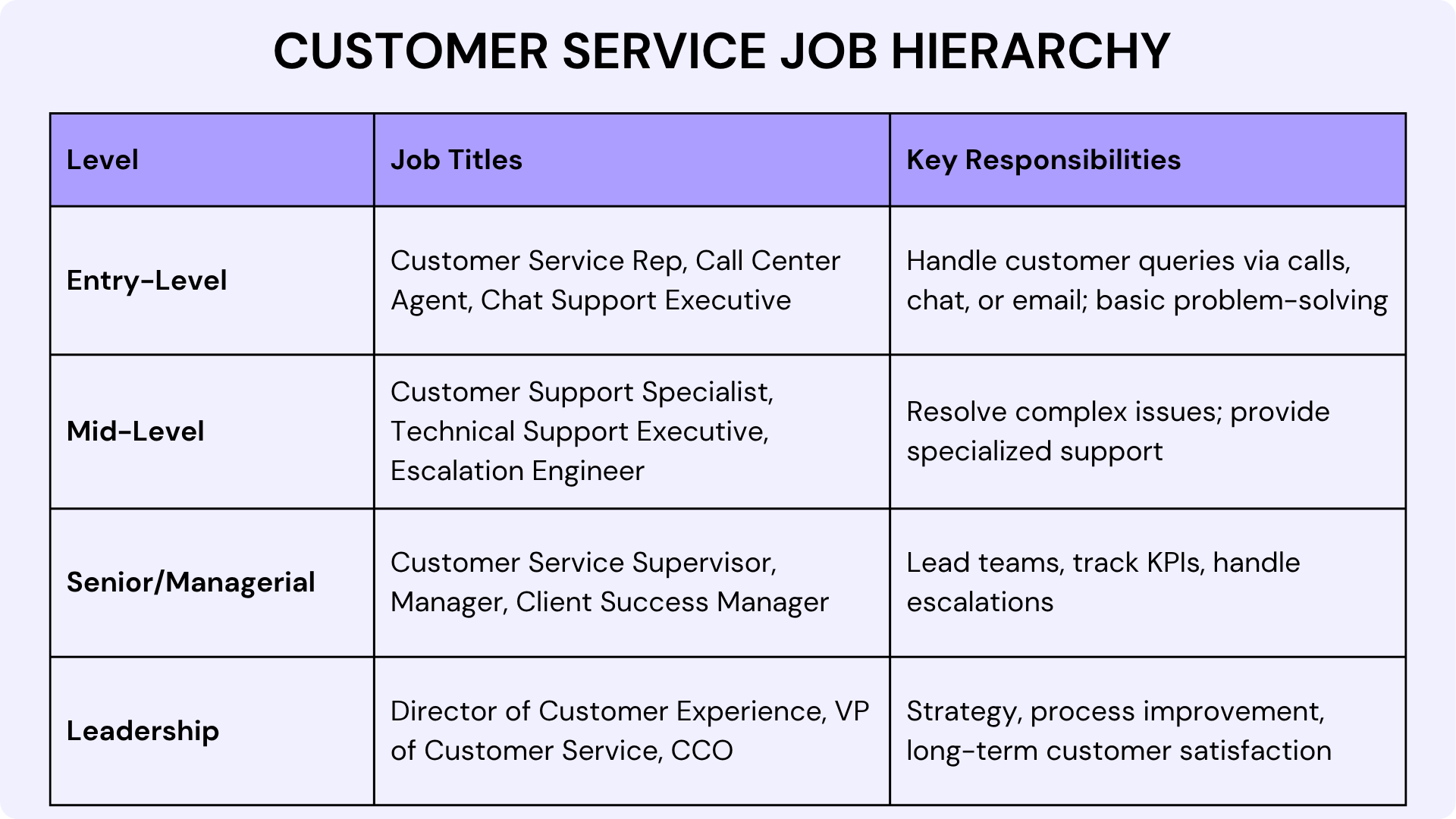 CUSTOMER SERVICE JOB HIERARCHY

| Level | Job Titles | Key Responsibilities |
|---|---|---|
| Entry-Level | Customer Service Rep, Call Center Agent, Chat Support Executive | Handle customer queries via calls, chat, or email; basic problem-solving |
| Mid-Level | Customer Support Specialist, Technical Support Executive, Escalation Engineer | Resolve complex issues; provide specialized support |
| Senior/Managerial | Customer Service Supervisor, Manager, Client Success Manager | Lead teams, track KPIs, handle escalations |
| Leadership | Director of Customer Experience, VP of Customer Service, CCO | Strategy, process improvement, long-term customer satisfaction |